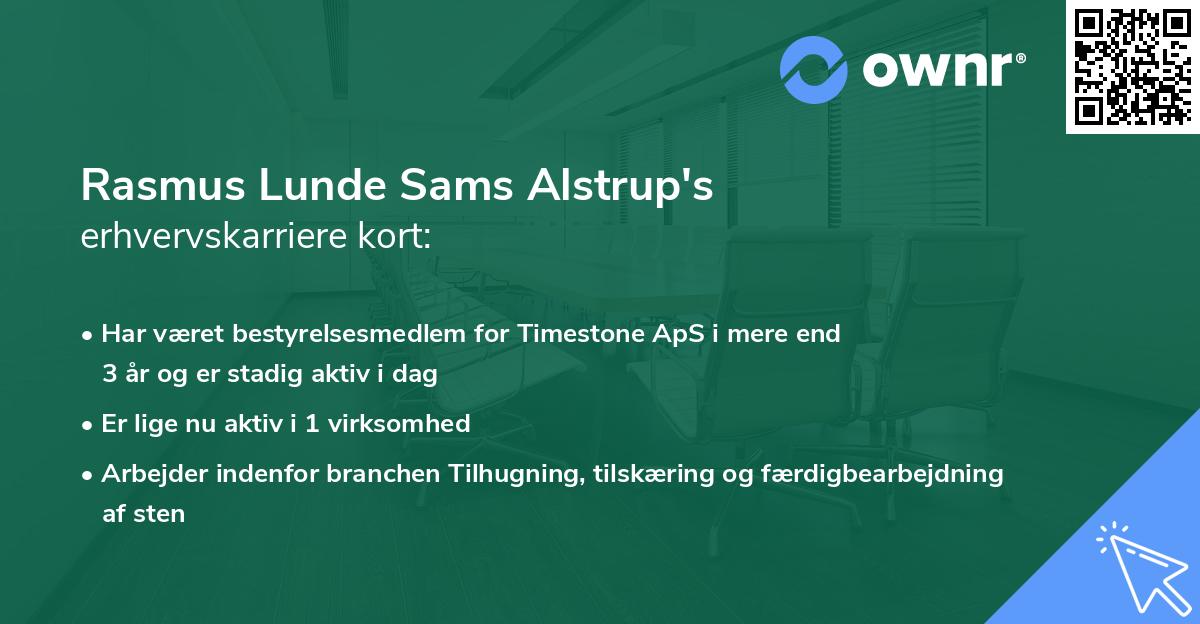 ownr®

Rasmus Lunde Sams Alstrup's
erhvervskarriere kort:

• Har været bestyrelsesmedlem for Timestone ApS i mere end 3 år og er stadig aktiv i dag

• Er lige nu aktiv i 1 virksomhed

• Arbejder indenfor branchen Tilhugning, tilskæring og færdigbearbejdning af sten